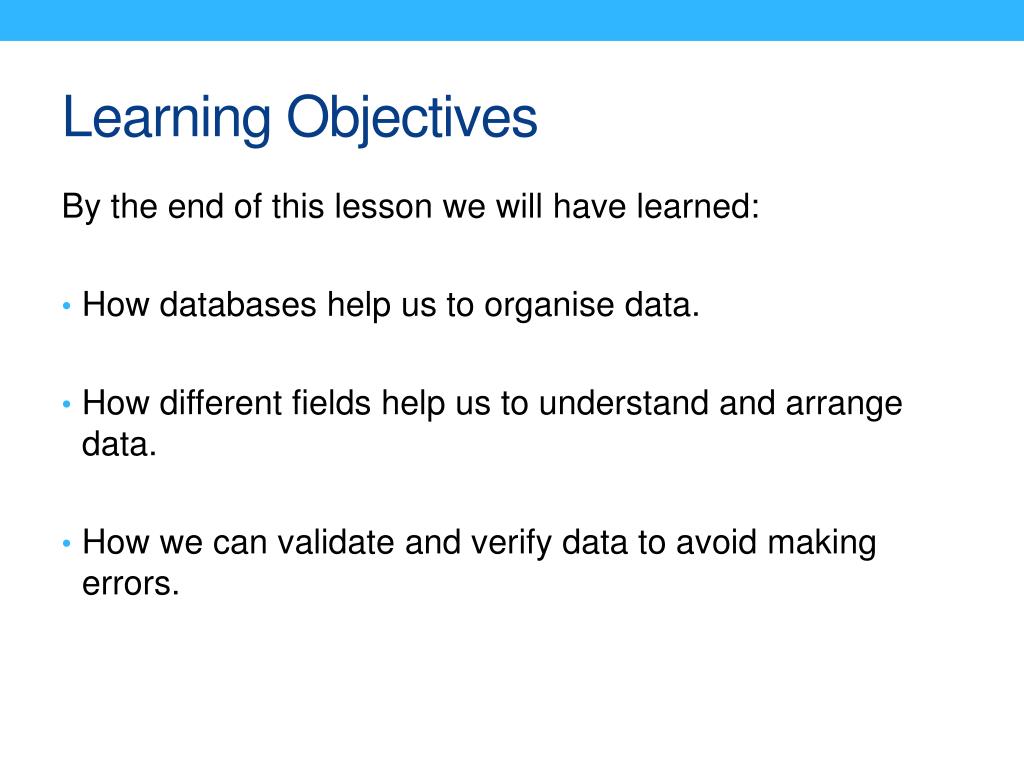 Learning Objectives

By the end of this lesson we will have learned:

• How databases help us to organise data.

• How different fields help us to understand and arrange data.

• How we can validate and verify data to avoid making errors.